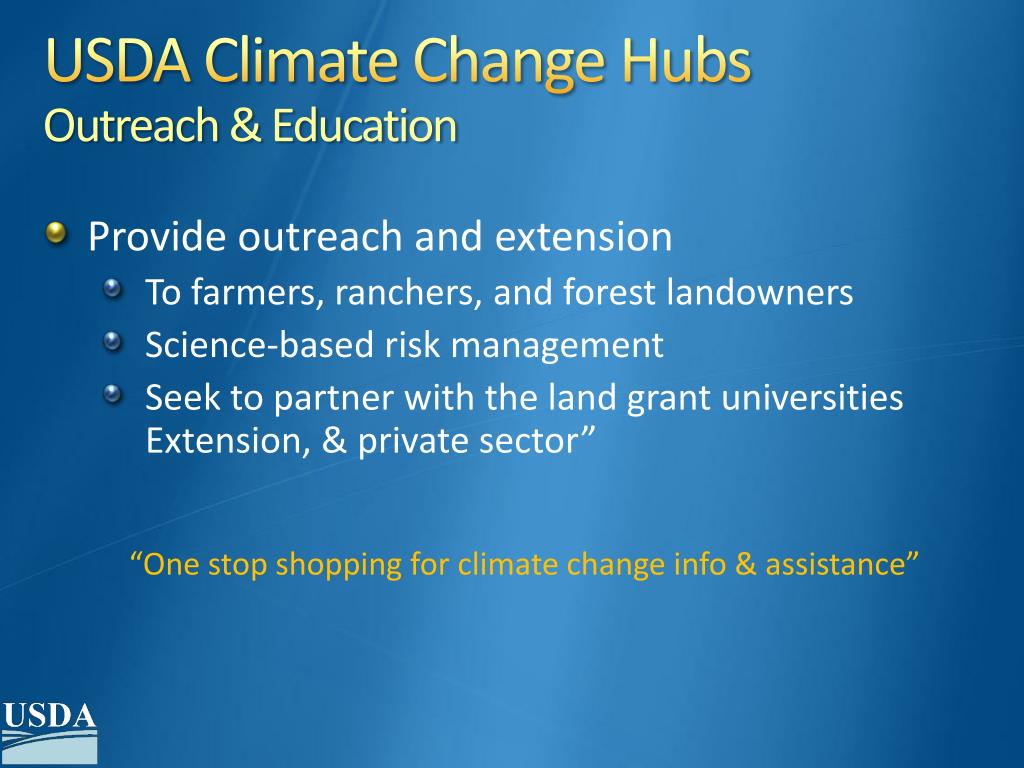 USDA Climate Change Hubs
Outreach & Education

Provide outreach and extension
To farmers, ranchers, and forest landowners
Science-based risk management
Seek to partner with the land grant universities Extension, & private sector”

“One stop shopping for climate change info & assistance”

USDA